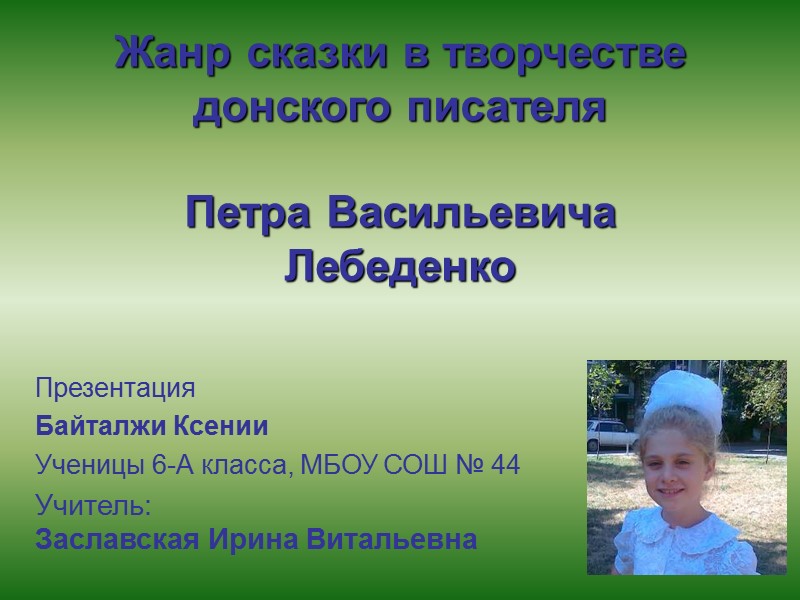 Жанр сказки в творчестве донского писателя

Петра Васильевича Лебеденко

Презентация

Байталжи Ксении

Ученицы 6-А класса, МБОУ СОШ № 44

Учитель:
Заславская Ирина Витальевна